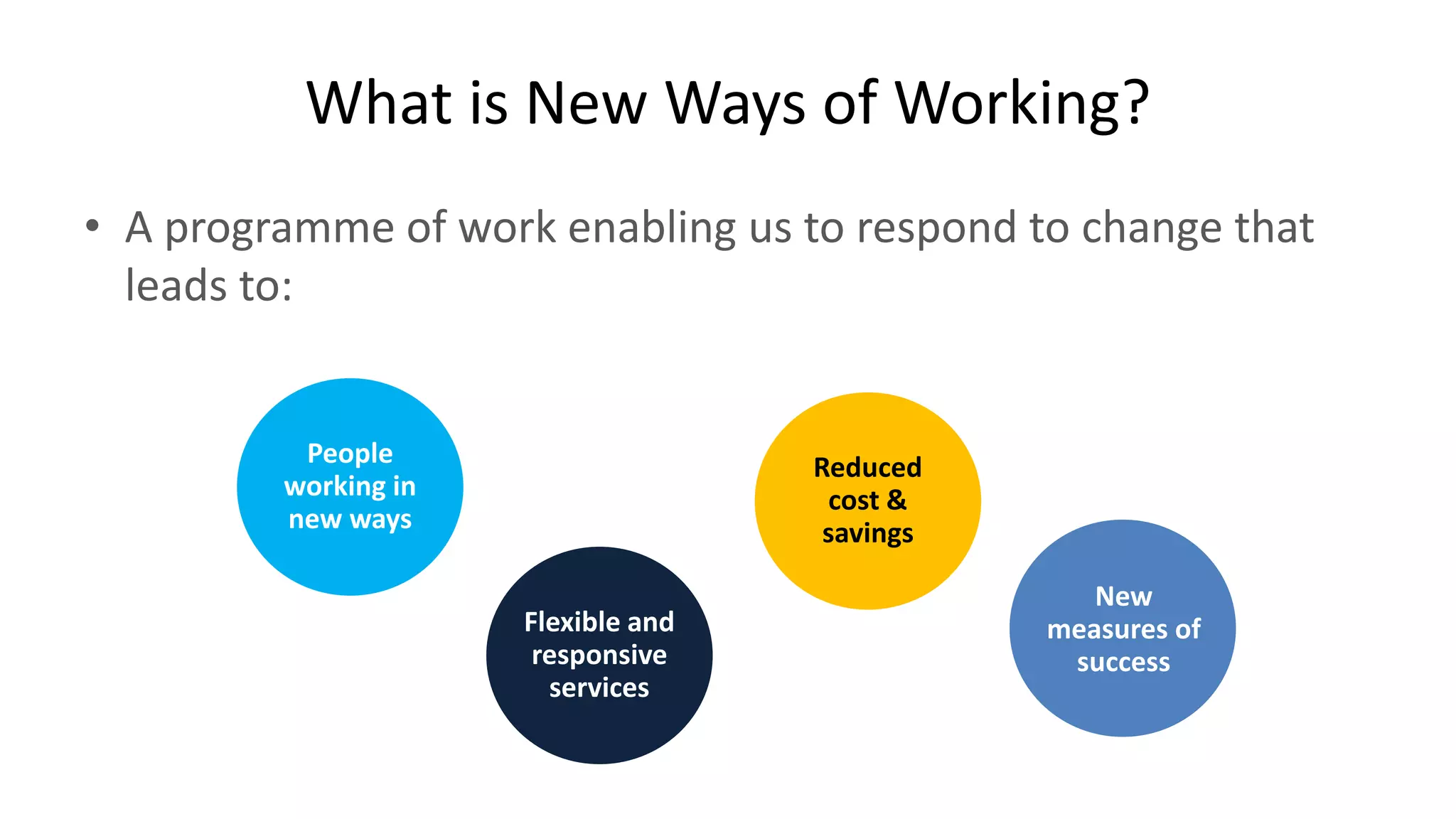 What is New Ways of Working?

• A programme of work enabling us to respond to change that leads to:

People working in new ways

Flexible and responsive services

Reduced cost & savings

New measures of success